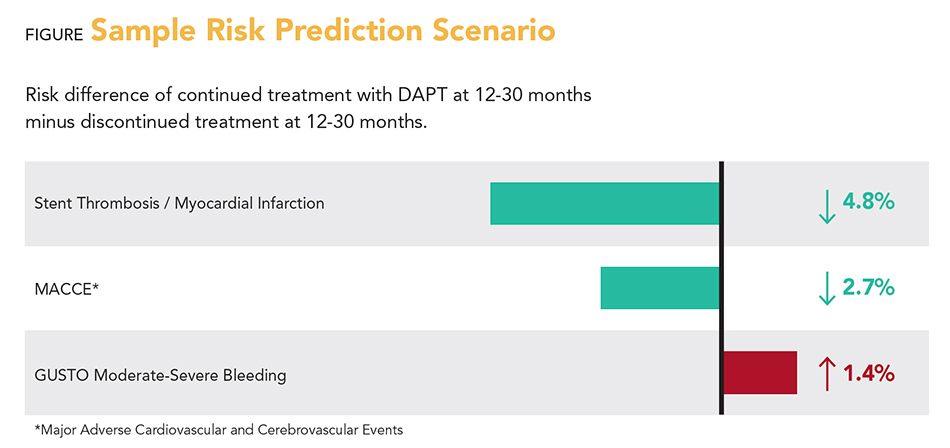 FIGURE Sample Risk Prediction Scenario

Risk difference of continued treatment with DAPT at 12-30 months minus discontinued treatment at 12-30 months.

Stent Thrombosis / Myocardial Infarction ↓ 4.8%

MACCE* ↓ 2.7%

GUSTO Moderate-Severe Bleeding ↑ 1.4%

*Major Adverse Cardiovascular and Cerebrovascular Events